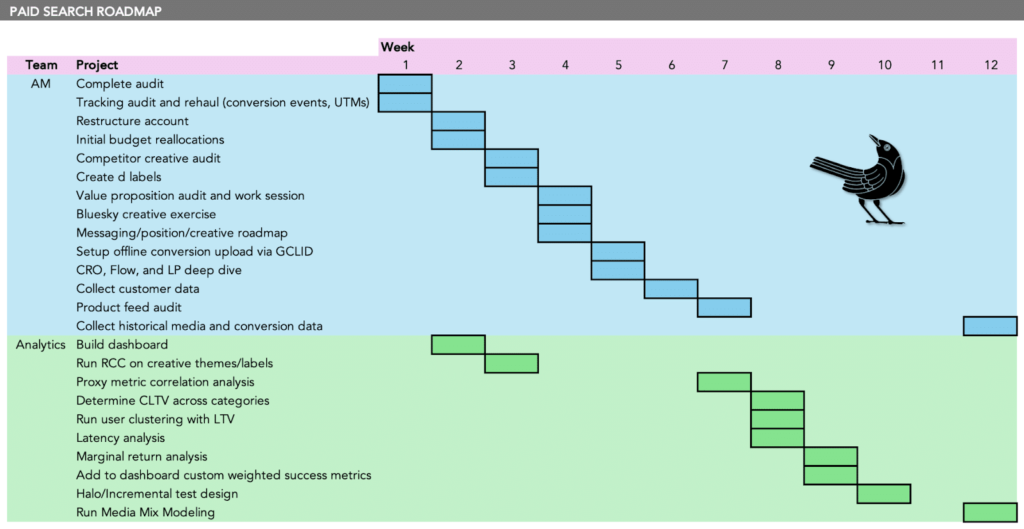 PAID SEARCH ROADMAP

| Team | Project | Week 1 | 2 | 3 | 4 | 5 | 6 | 7 | 8 | 9 | 10 | 11 | 12 |
|---|---|---|---|---|---|---|---|---|---|---|---|---|---|
| AM | Complete audit | | | | | | | | | | | | |
| | Tracking audit and rehaul (conversion events, UTMs) | | | | | | | | | | | | |
| | Restructure account | | | | | | | | | | | | |
| | Initial budget reallocations | | | | | | | | | | | | |
| | Competitor creative audit | | | | | | | | | | | | |
| | Create d labels | | | | | | | | | | | | |
| | Value proposition audit and work session | | | | | | | | | | | | |
| | Bluesky creative exercise | | | | | | | | | | | | |
| | Messaging/position/creative roadmap | | | | | | | | | | | | |
| | Setup offline conversion upload via GCLID | | | | | | | | | | | | |
| | CRO, Flow, and LP deep dive | | | | | | | | | | | | |
| | Collect customer data | | | | | | | | | | | | |
| | Product feed audit | | | | | | | | | | | | |
| | Collect historical media and conversion data | | | | | | | | | | | | |
| Analytics | Build dashboard | | | | | | | | | | | | |
| | Run RCC on creative themes/labels | | | | | | | | | | | | |
| | Proxy metric correlation analysis | | | | | | | | | | | | |
| | Determine CLTV across categories | | | | | | | | | | | | |
| | Run user clustering with LTV | | | | | | | | | | | | |
| | Latency analysis | | | | | | | | | | | | |
| | Marginal return analysis | | | | | | | | | | | | |
| | Add to dashboard custom weighted success metrics | | | | | | | | | | | | |
| | Halo/Incremental test design | | | | | | | | | | | | |
| | Run Media Mix Modeling | | | | | | | | | | | | |